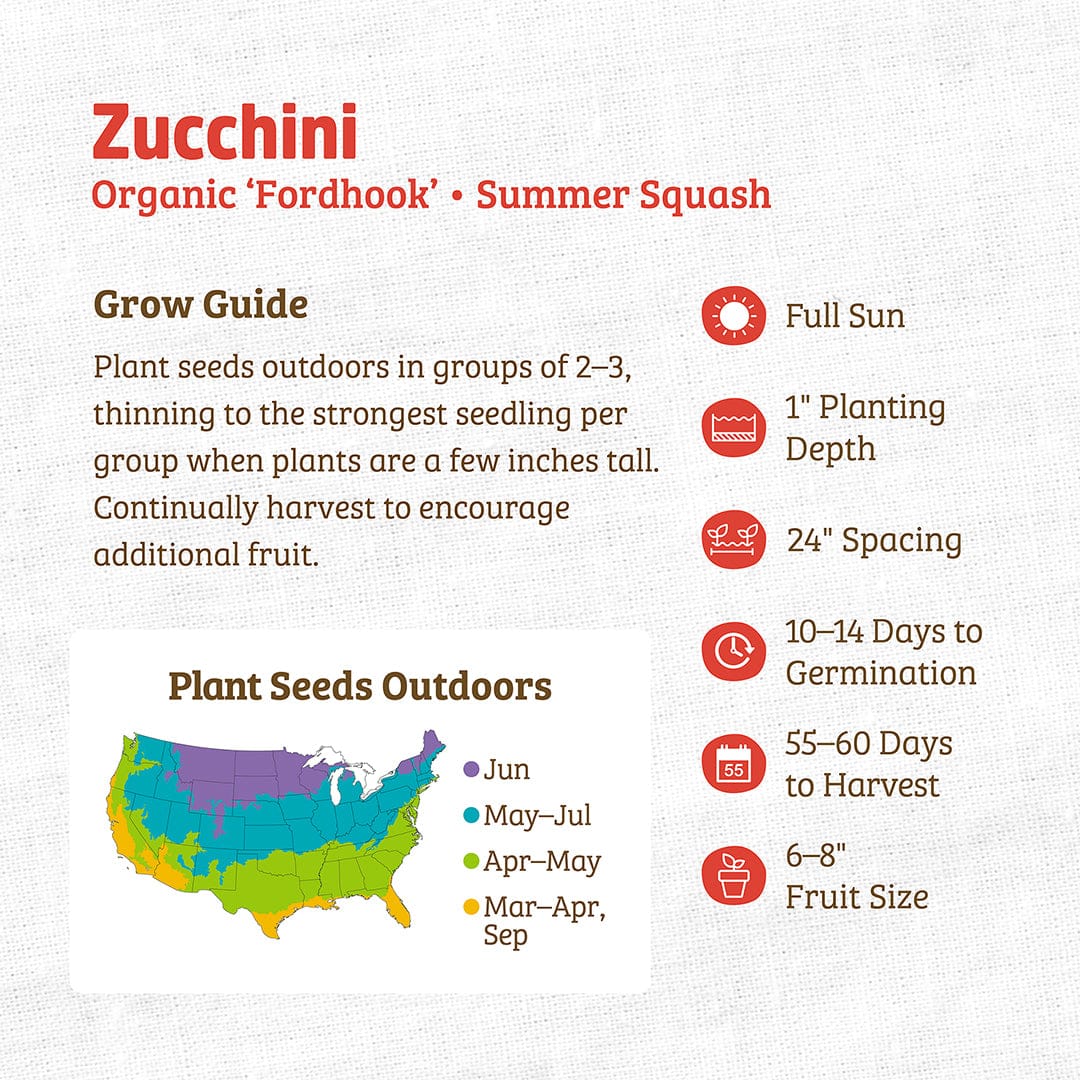 Zucchini
Organic ‘Fordhook’ • Summer Squash

Grow Guide
Plant seeds outdoors in groups of 2–3, thinning to the strongest seedling per group when plants are a few inches tall. Continually harvest to encourage additional fruit.

Plant Seeds Outdoors
Jun
May–Jul
Apr–May
Mar–Apr, Sep

Full Sun

1" Planting Depth

24" Spacing

10–14 Days to Germination

55
55–60 Days to Harvest

6–8" Fruit Size